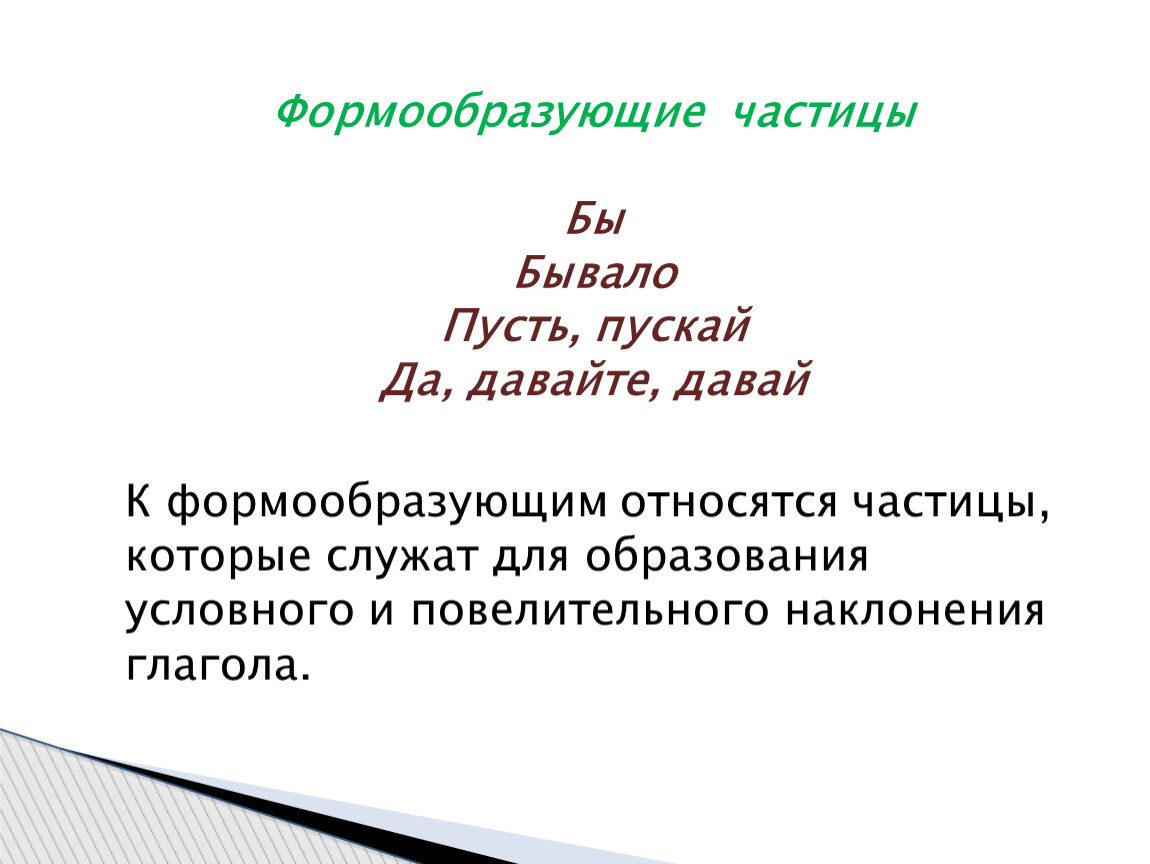 Формообразующие частицы

Бы
Бывало
Пусть, пускай
Да, давайте, давай

К формообразующим относятся частицы, которые служат для образования условного и повелительного наклонения глагола.